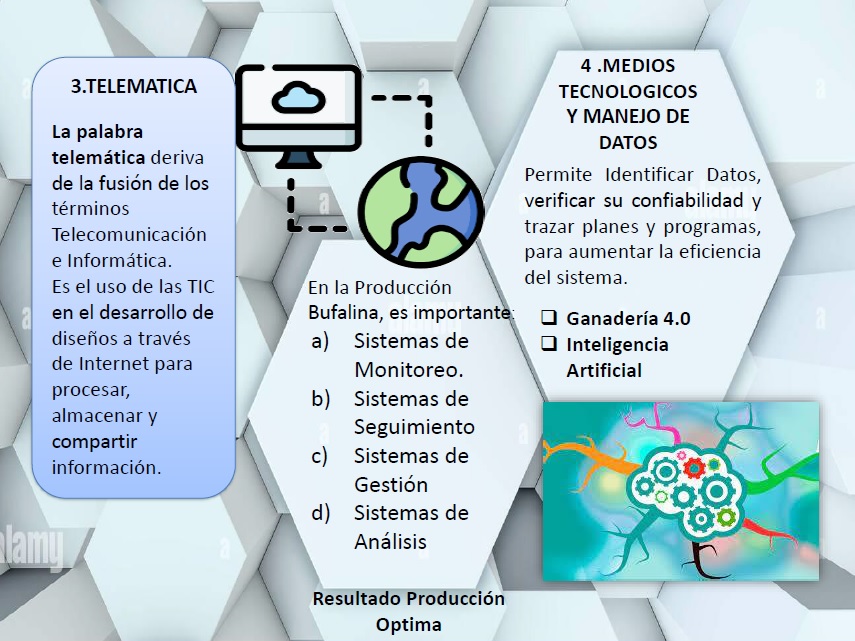 3.TELEMATICA

La palabra telemática deriva de la fusión de los términos Telecomunicación e Informática.
Es el uso de las TIC en el desarrollo de diseños a través de Internet para procesar, almacenar y compartir información.

En la Producción Bufalina, es importante:
a) Sistemas de Monitoreo.
b) Sistemas de Seguimiento
c) Sistemas de Gestión
d) Sistemas de Análisis

Resultado Producción Optima

4 .MEDIOS TECNOLOGICOS Y MANEJO DE DATOS

Permite Identificar Datos, verificar su confiabilidad y trazar planes y programas, para aumentar la eficiencia del sistema.

❑ Ganadería 4.0
❑ Inteligencia Artificial

alamy